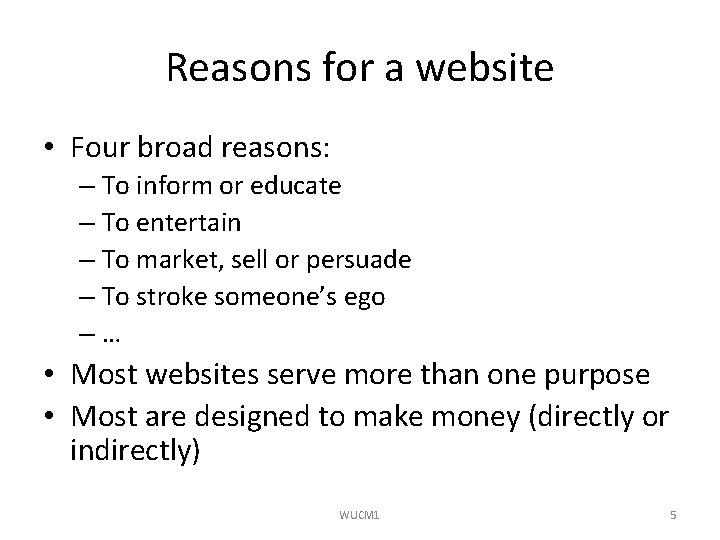 Reasons for a website

• Four broad reasons:
– To inform or educate
– To entertain
– To market, sell or persuade
– To stroke someone's ego
– …
• Most websites serve more than one purpose
• Most are designed to make money (directly or indirectly)

WUCM1

5